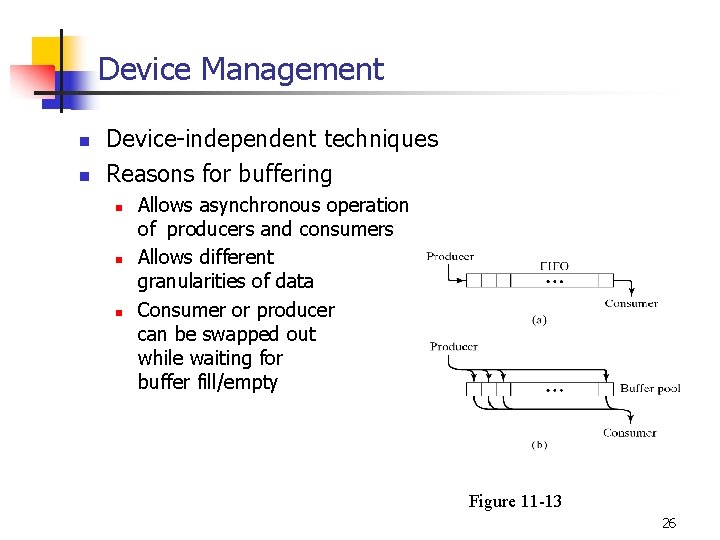 Device Management

- Device-independent techniques
- Reasons for buffering
  - Allows asynchronous operation of producers and consumers
  - Allows different granularities of data
  - Consumer or producer can be swapped out while waiting for buffer fill/empty

Producer
FIFO
...
Consumer
(a)

Producer
...
Buffer pool
Consumer
(b)

Figure 11-13

26